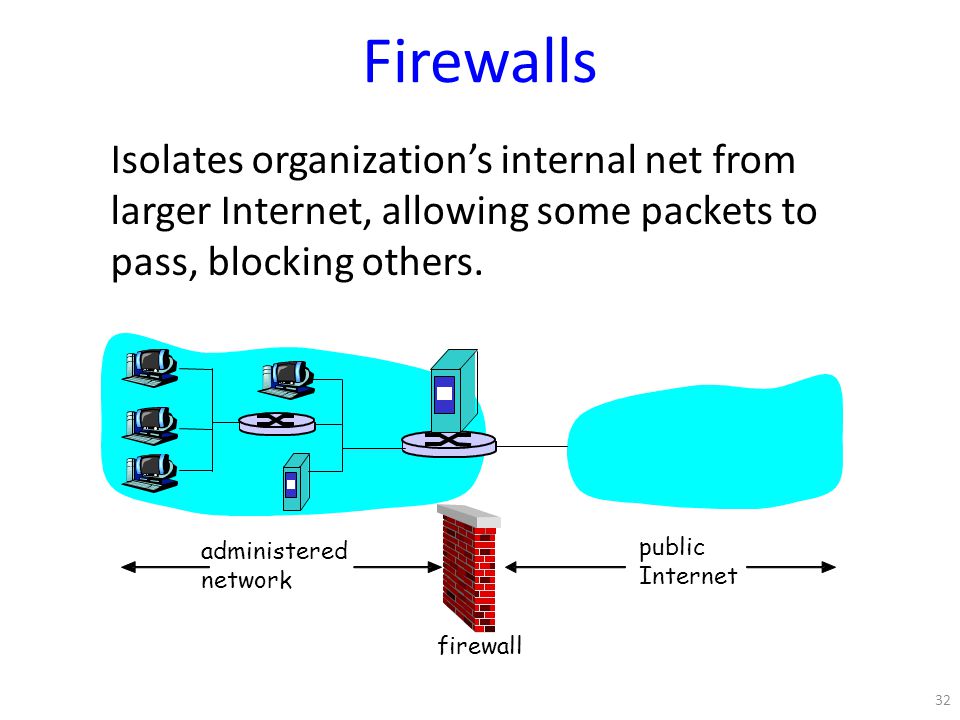 Firewalls

Isolates organization's internal net from larger Internet, allowing some packets to pass, blocking others.

administered network

public Internet

firewall

32